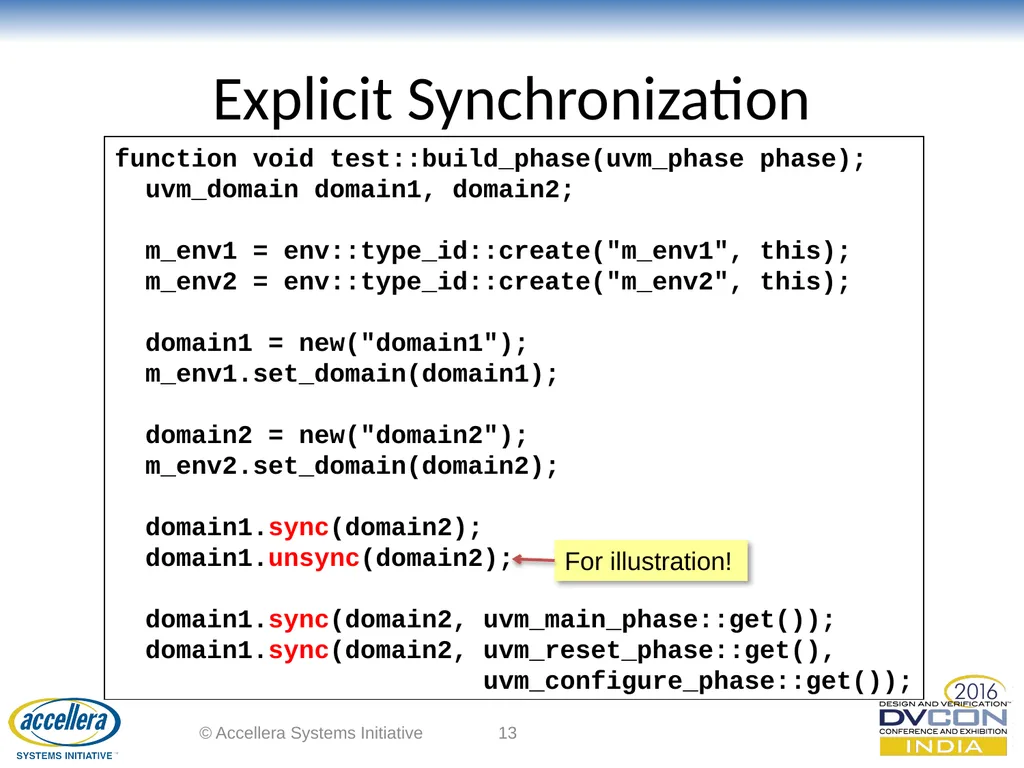 Explicit Synchronization

function void test::build_phase(uvm_phase phase);
uvm_domain domain1, domain2;

m_env1 = env::type_id::create("m_env1", this);
m_env2 = env::type_id::create("m_env2", this);

domain1 = new("domain1");
m_env1.set_domain(domain1);

domain2 = new("domain2");
m_env2.set_domain(domain2);

domain1.sync(domain2);
domain1.unsync(domain2);

For illustration!

domain1.sync(domain2, uvm_main_phase::get());
domain1.sync(domain2, uvm_reset_phase::get(),
uvm_configure_phase::get());

accellera SYSTEMS INITIATIVE™

© Accellera Systems Initiative 13

2016 DESIGN AND VERIFICATION™ DVCON CONFERENCE AND EXHIBITION INDIA